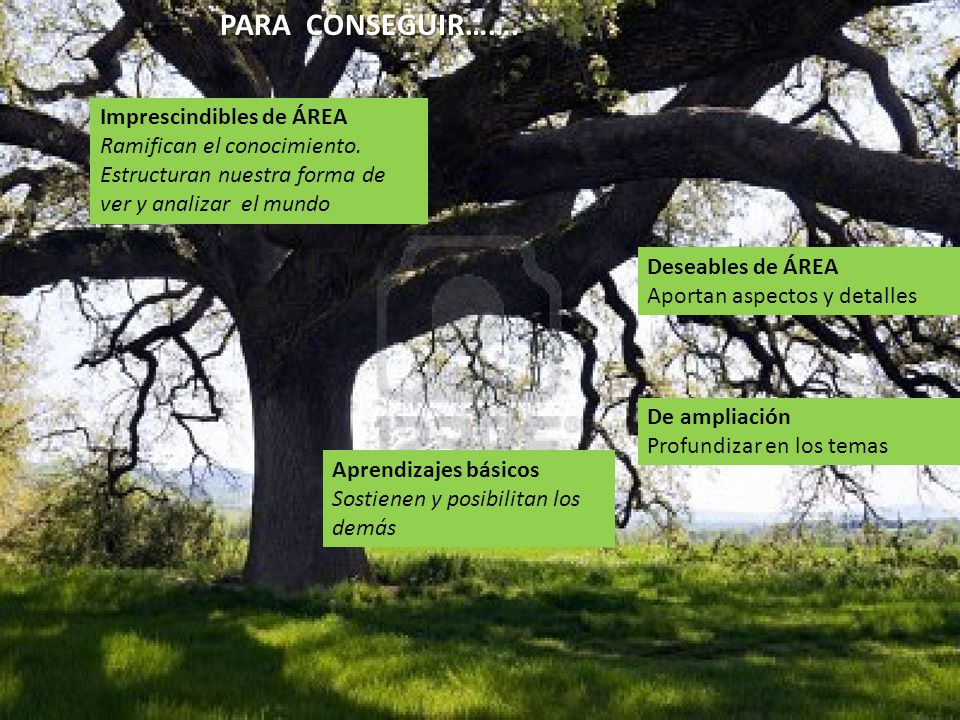 PARA CONSEGUIR…..

Imprescindibles de ÁREA
Ramifican el conocimiento.
Estructuran nuestra forma de ver y analizar el mundo

Deseables de ÁREA
Aportan aspectos y detalles

De ampliación
Profundizar en los temas

Aprendizajes básicos
Sostienen y posibilitan los demás